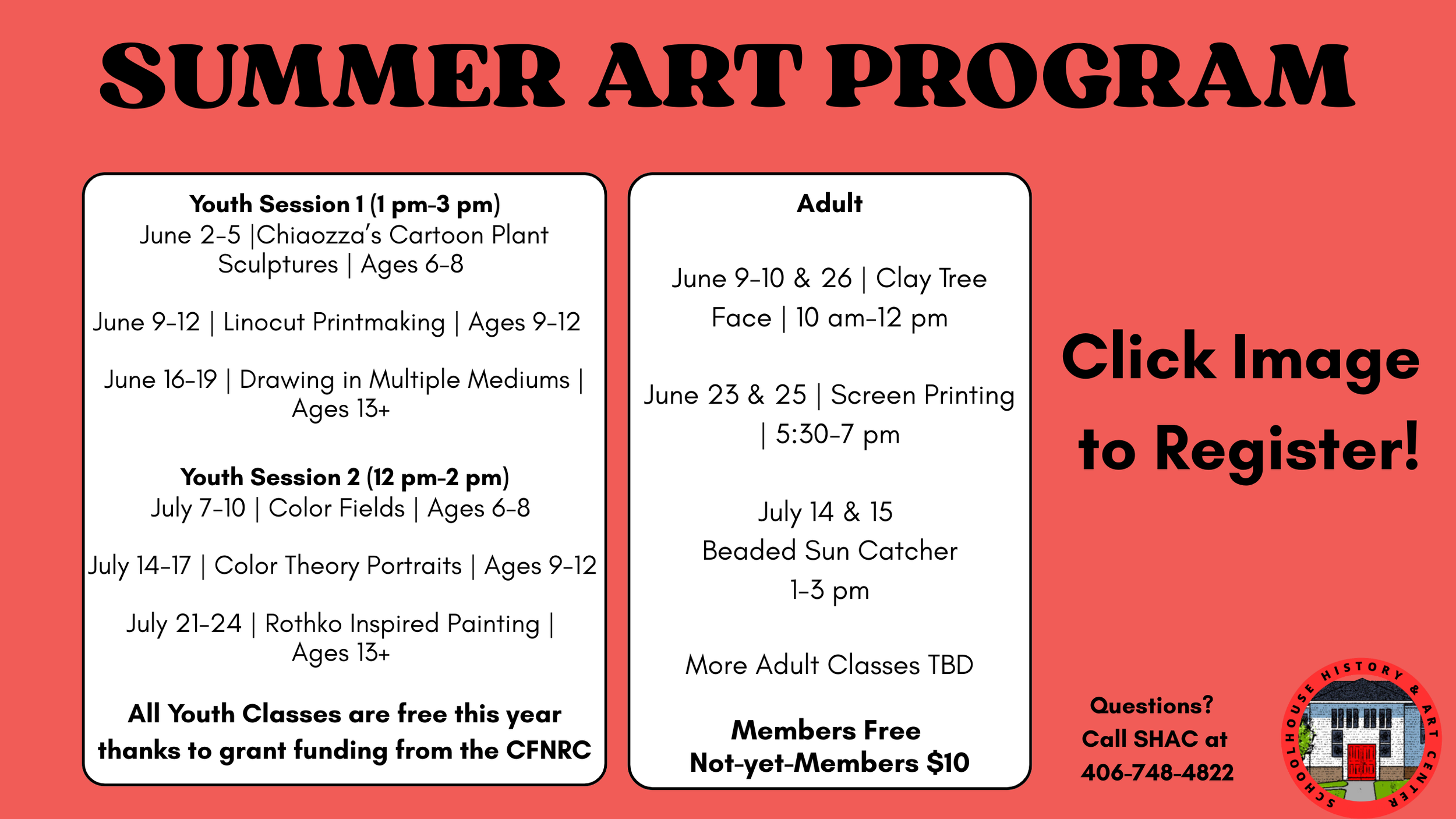 SUMMER ART PROGRAM

Youth Session 1 (1 pm-3 pm)
June 2-5 |Chiaozza's Cartoon Plant Sculptures | Ages 6-8

June 9-12 | Linocut Printmaking | Ages 9-12

June 16-19 | Drawing in Multiple Mediums | Ages 13+

Youth Session 2 (12 pm-2 pm)
July 7-10 | Color Fields | Ages 6-8

July 14-17 | Color Theory Portraits | Ages 9-12

July 21-24 | Rothko Inspired Painting | Ages 13+

All Youth Classes are free this year thanks to grant funding from the CFNRC

Adult

June 9-10 & 26 | Clay Tree Face | 10 am-12 pm

June 23 & 25 | Screen Printing | 5:30-7 pm

July 14 & 15
Beaded Sun Catcher
1-3 pm

More Adult Classes TBD

Members Free
Not-yet-Members $10

Click Image to Register!

Questions? Call SHAC at 406-748-4822

SCHOOLHOUSE HISTORY & ART CENTER